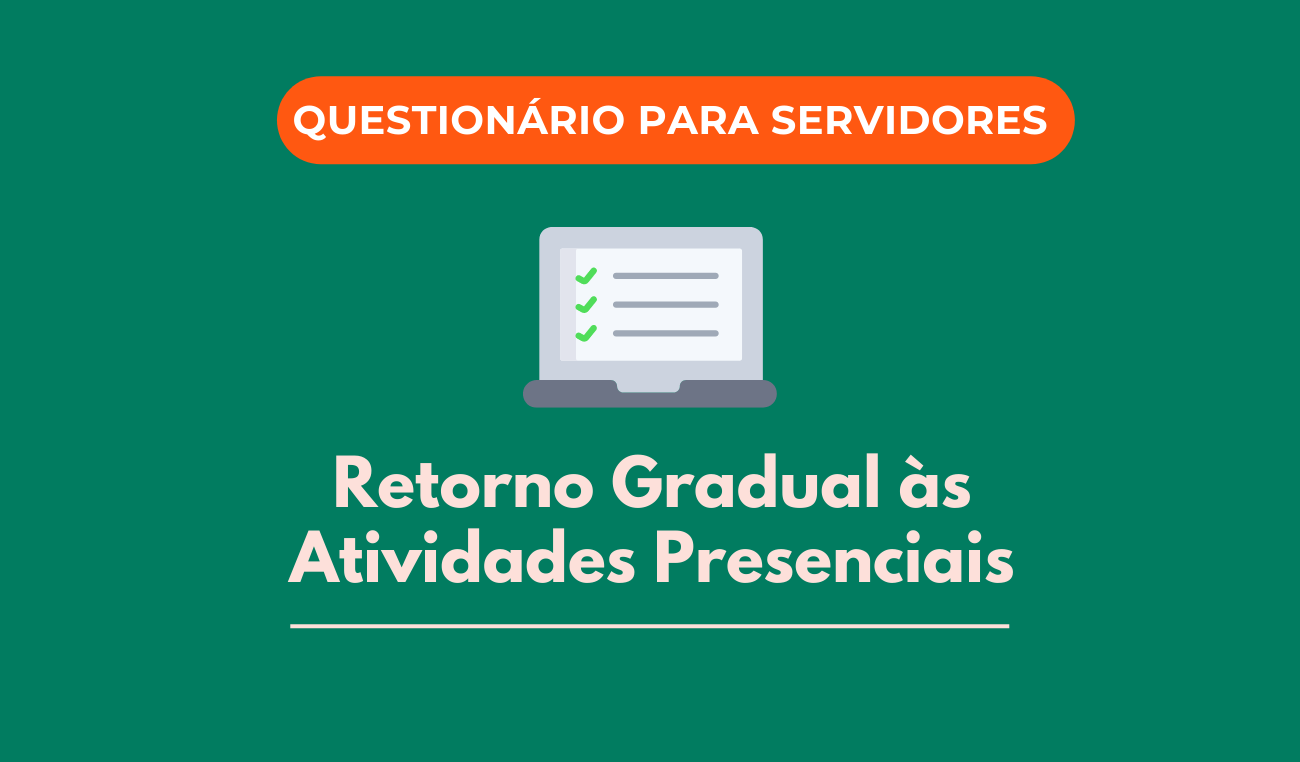 QUESTIONÁRIO PARA SERVIDORES

Retorno Gradual às Atividades Presenciais